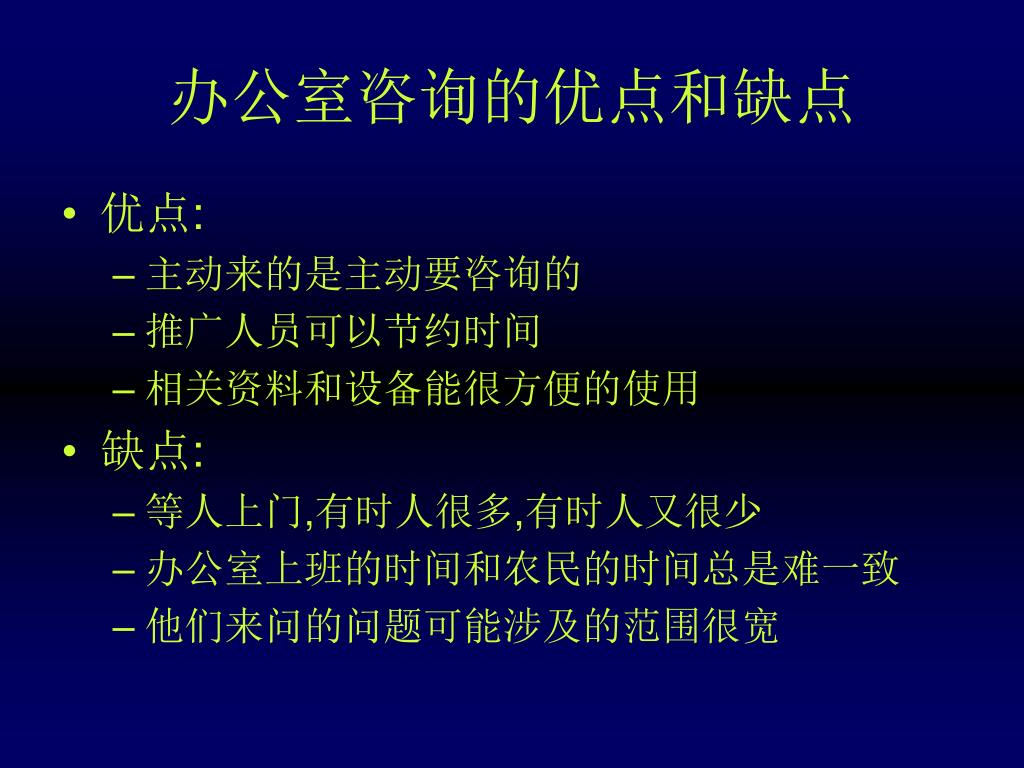 办公室咨询的优点和缺点

• 优点:
– 主动来的是主动要咨询的
– 推广人员可以节约时间
– 相关资料和设备能很方便的使用

• 缺点:
– 等人上门,有时人很多,有时人又很少
– 办公室上班的时间和农民的时间总是难一致
– 他们来问的问题可能涉及的范围很宽